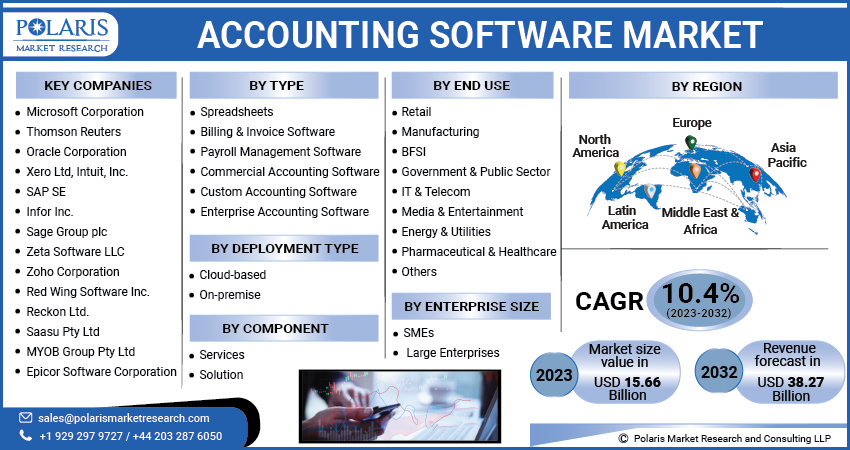 POLARIS
MARKET RESEARCH

ACCOUNTING SOFTWARE MARKET

KEY COMPANIES
- Microsoft Corporation
- Thomson Reuters
- Oracle Corporation
- Xero Ltd, Intuit, Inc.
- SAP SE
- Infor Inc.
- Sage Group plc
- Zeta Software LLC
- Zoho Corporation
- Red Wing Software Inc.
- Reckon Ltd.
- Saasu Pty Ltd
- MYOB Group Pty Ltd
- Epicor Software Corporation

BY TYPE
- Spreadsheets
- Billing & Invoice Software
- Payroll Management Software
- Commercial Accounting Software
- Custom Accounting Software
- Enterprise Accounting Software

BY DEPLOYMENT TYPE
- Cloud-based
- On-premise

BY COMPONENT
- Services
- Solution

BY END USE
- Retail
- Manufacturing
- BFSI
- Government & Public Sector
- IT & Telecom
- Media & Entertainment
- Energy & Utilities
- Pharmaceutical & Healthcare
- Others

BY ENTERPRISE SIZE
- SMEs
- Large Enterprises

BY REGION
North America
Europe
Asia Pacific
Latin America
Middle East & Africa

CAGR 10.4% (2023-2032)

2023 Market size value in USD 15.66 Billion

2032 Revenue forecast in USD 38.27 Billion

sales@polarismarketresearch.com
+1 929 297 9727 / +44 203 287 6050

© Polaris Market Research and Consulting LLP